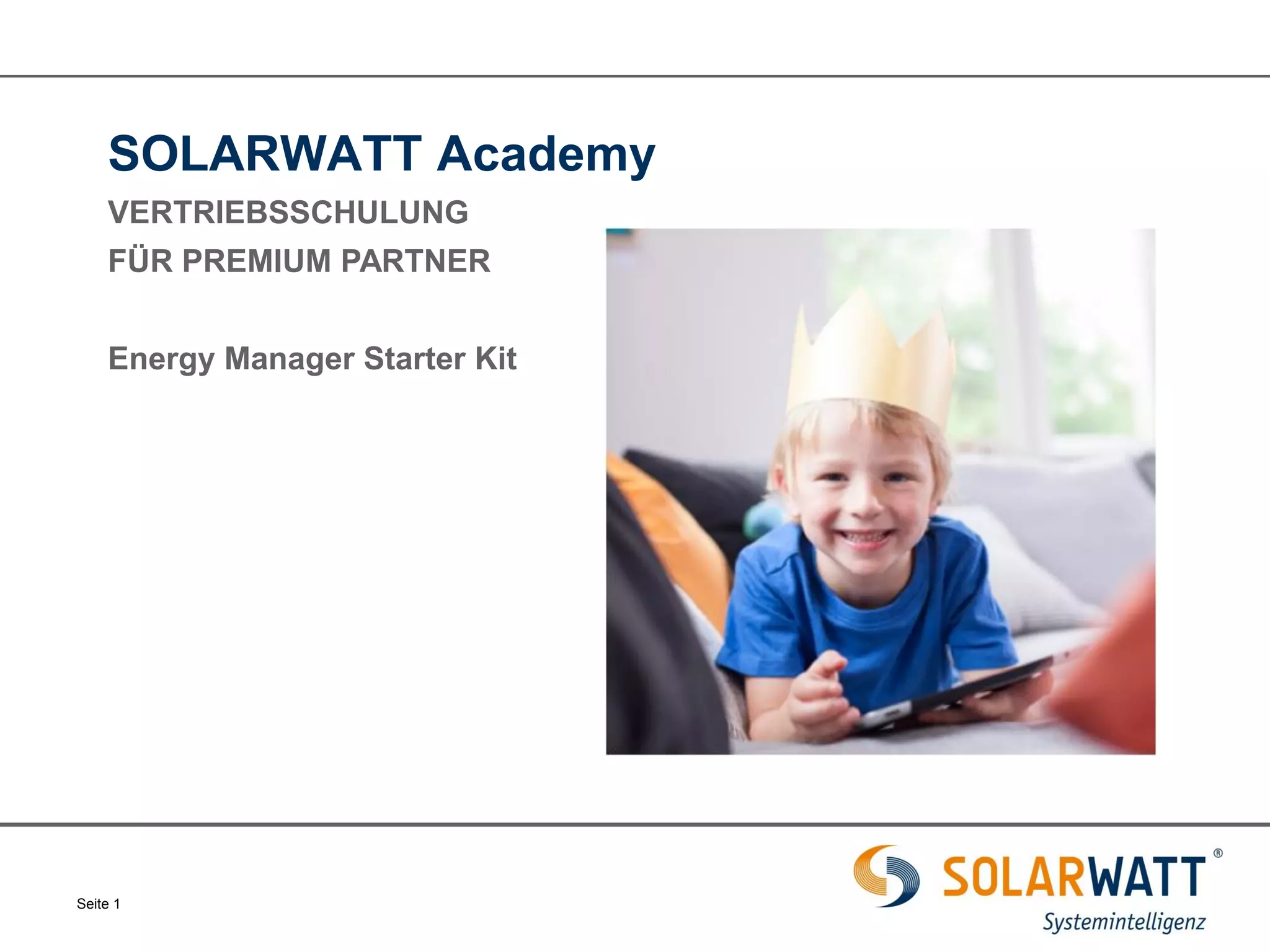 SOLARWATT Academy

VERTRIEBSSCHULUNG
FÜR PREMIUM PARTNER

Energy Manager Starter Kit

Seite 1

SOLARWATT®
Systemintelligenz